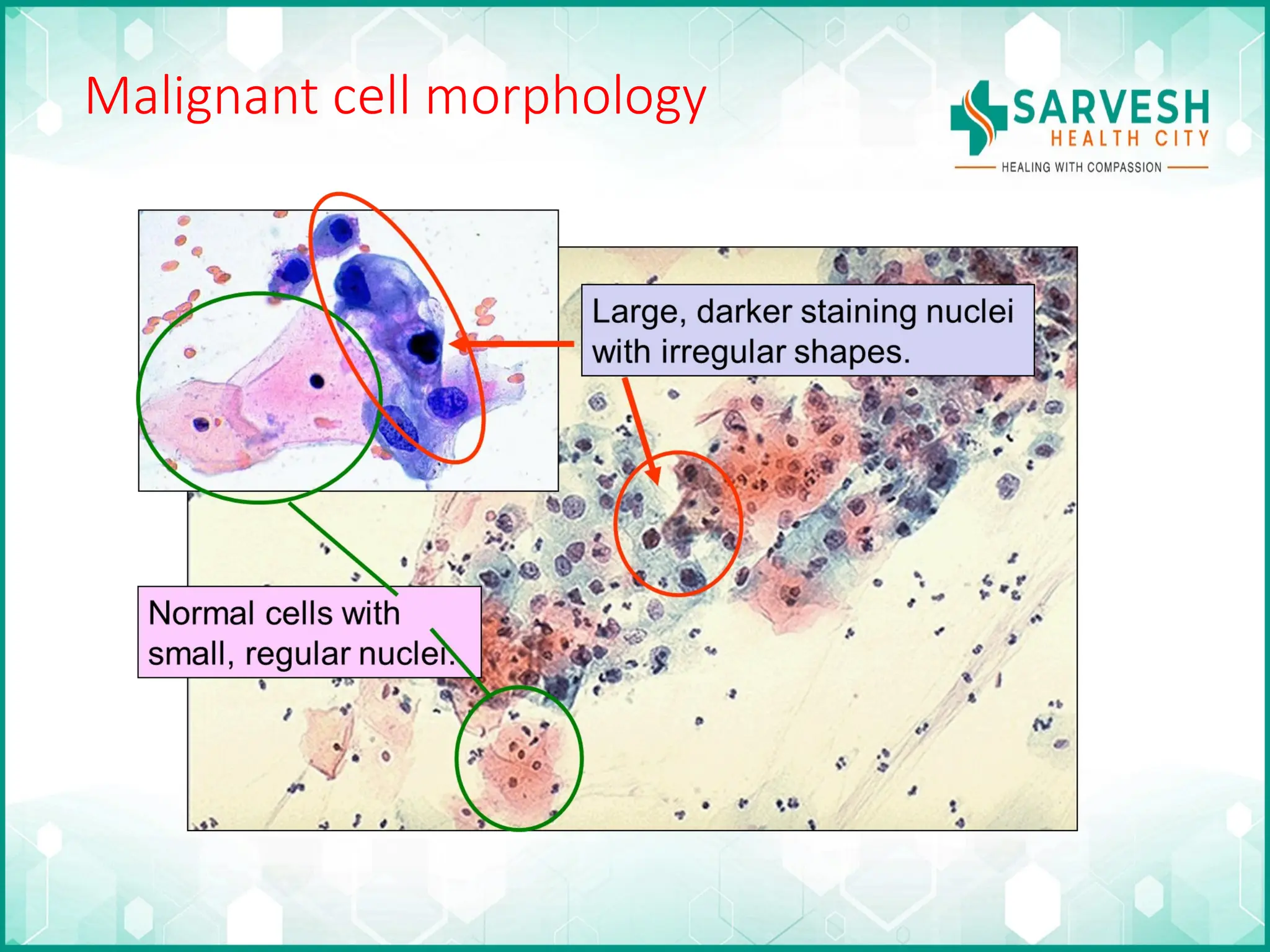 Malignant cell morphology

SARVESH
HEALTH CITY
HEALING WITH COMPASSION

Large, darker staining nuclei with irregular shapes.

Normal cells with small, regular nuclei.